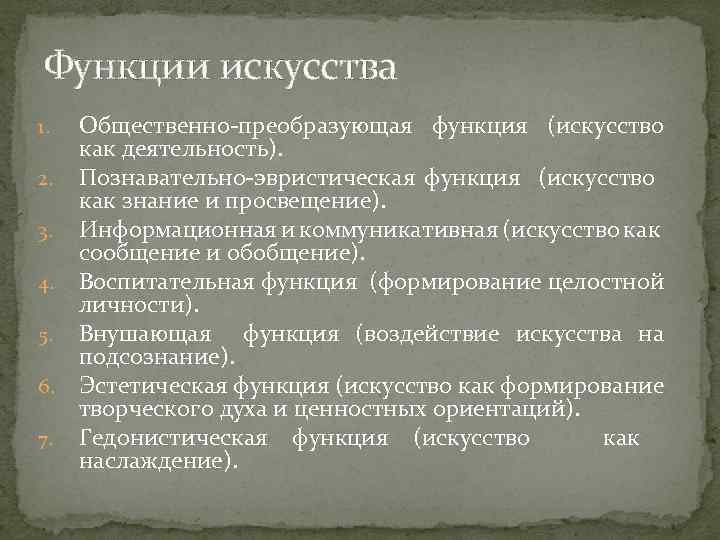 Функции искусства

1. Общественно-преобразующая функция (искусство как деятельность).
2. Познавательно-эвристическая функция (искусство как знание и просвещение).
3. Информационная и коммуникативная (искусство как сообщение и обобщение).
4. Воспитательная функция (формирование целостной личности).
5. Внушающая функция (воздействие искусства на подсознание).
6. Эстетическая функция (искусство как формирование творческого духа и ценностных ориентаций).
7. Гедонистическая функция (искусство как наслаждение).